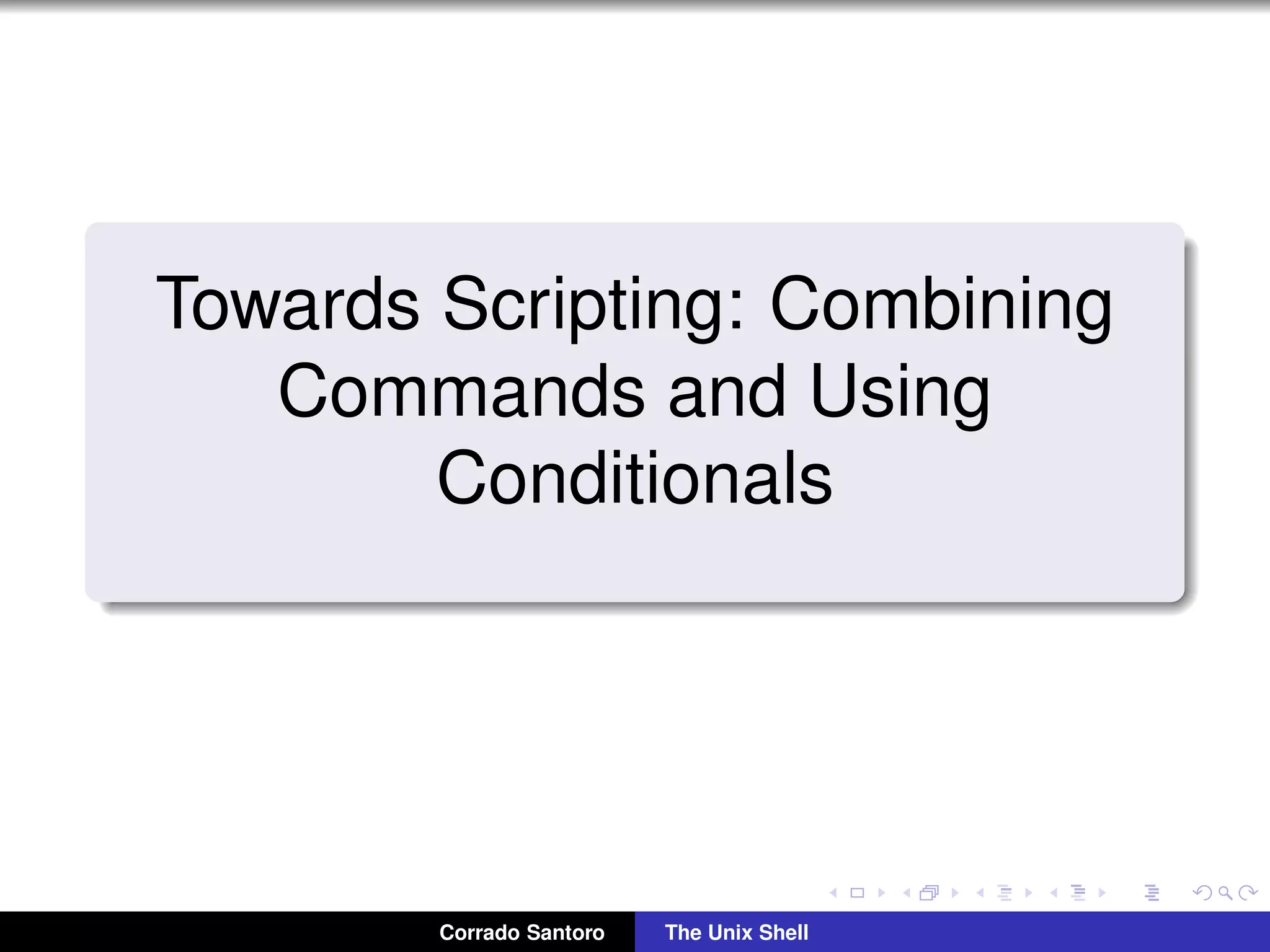 Towards Scripting: Combining Commands and Using Conditionals

Corrado Santoro The Unix Shell